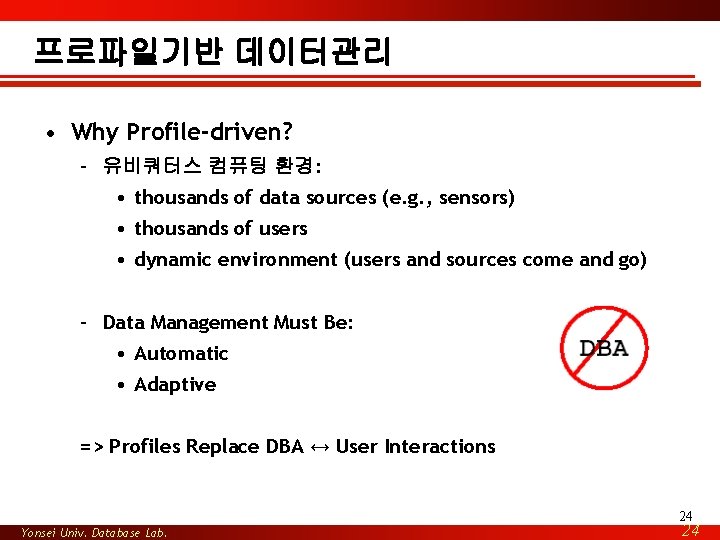 프로파일기반 데이터관리

• Why Profile-driven?

– 유비쿼터스 컴퓨팅 환경:

• thousands of data sources (e.g., sensors)

• thousands of users

• dynamic environment (users and sources come and go)

– Data Management Must Be:

• Automatic

• Adaptive

DBA

=> Profiles Replace DBA ↔ User Interactions

24

Yonsei Univ. Database Lab.

24